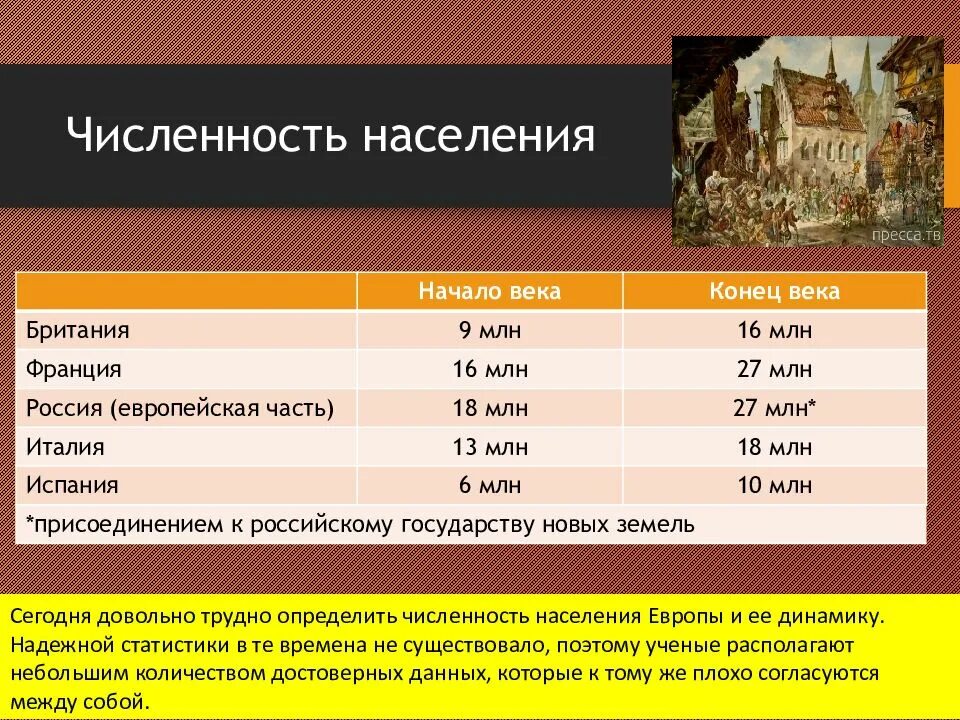 Численность населения

пресса.тв

| | Начало века | Конец века |
|---|---|---|
| Британия | 9 млн | 16 млн |
| Франция | 16 млн | 27 млн |
| Россия (европейская часть) | 18 млн | 27 млн* |
| Италия | 13 млн | 18 млн |
| Испания | 6 млн | 10 млн |
| *присоединением к российскому государству новых земель | | |

Сегодня довольно трудно определить численность населения Европы и ее динамику. Надежной статистики в те времена не существовало, поэтому ученые располагают небольшим количеством достоверных данных, которые к тому же плохо согласуются между собой.